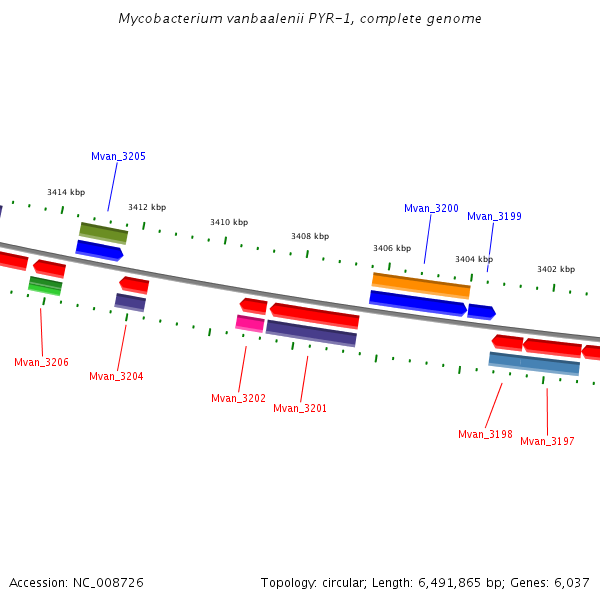 Mycobacterium vanbaalenii PYR-1, complete genome

Mvan_3205

3414 kbp

3412 kbp

3410 kbp

3408 kbp

Mvan_3200

Mvan_3199

3406 kbp

3404 kbp

3402 kbp

Mvan_3206

Mvan_3204

Mvan_3202

Mvan_3201

Mvan_3198

Mvan_3197

Accession: NC_008726

Topology: circular; Length: 6,491,865 bp; Genes: 6,037